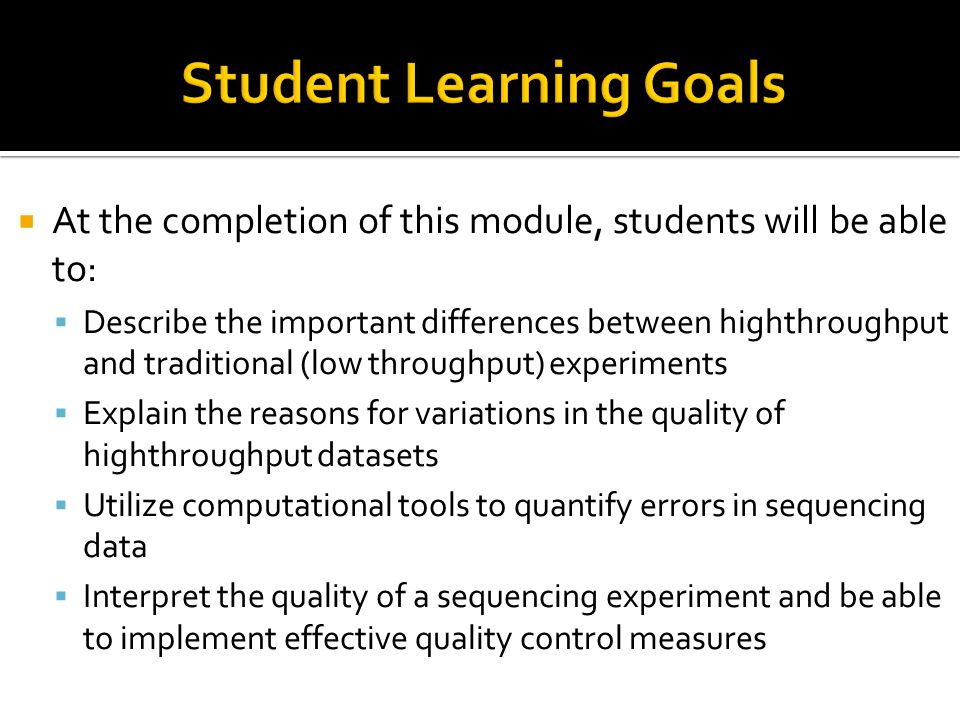 Student Learning Goals

At the completion of this module, students will be able to:

Describe the important differences between highthroughput and traditional (low throughput) experiments

Explain the reasons for variations in the quality of highthroughput datasets

Utilize computational tools to quantify errors in sequencing data

Interpret the quality of a sequencing experiment and be able to implement effective quality control measures